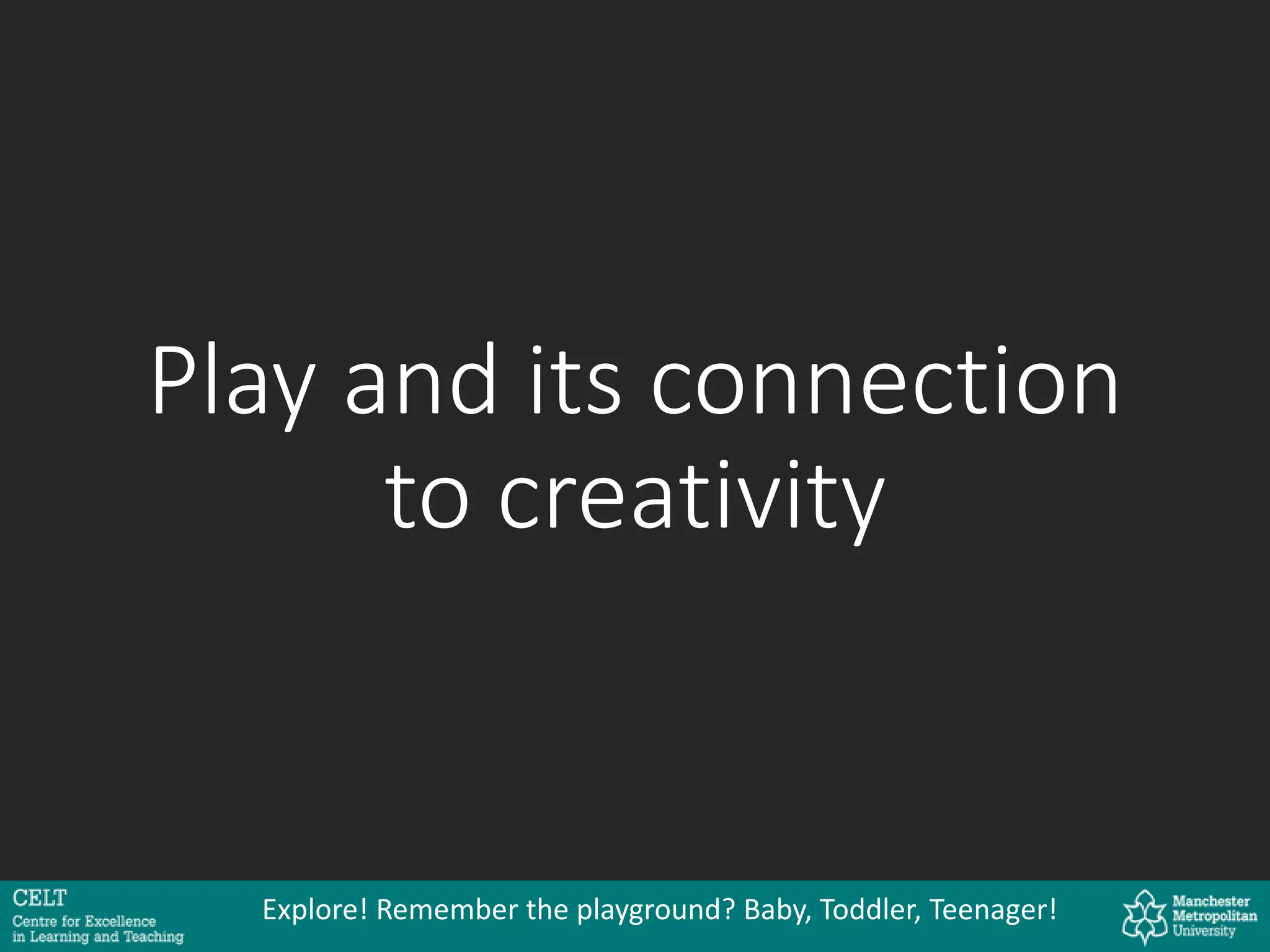 Play and its connection to creativity

CELT
Centre for Excellence in Learning and Teaching

Explore! Remember the playground? Baby, Toddler, Teenager!

Manchester Metropolitan University